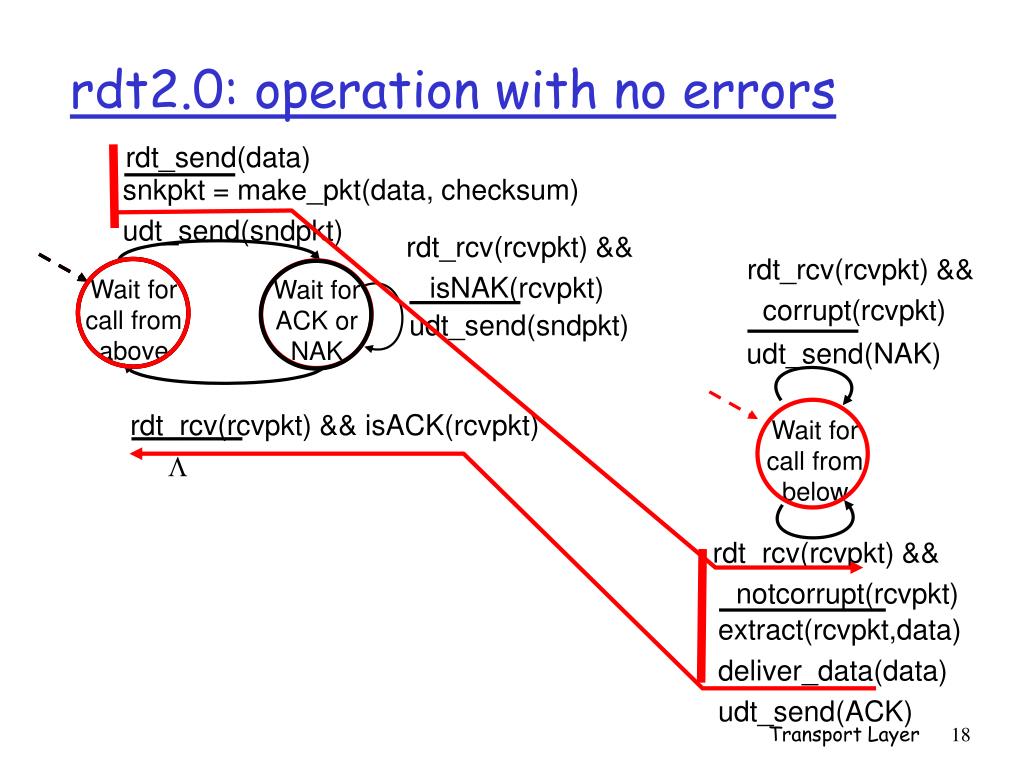 rdt2.0: operation with no errors

rdt_send(data)
snkpkt = make_pkt(data, checksum)
udt_send(sndpkt)

Wait for call from above

Wait for ACK or NAK

rdt_rcv(rcvpkt) && isNAK(rcvpkt)
udt_send(sndpkt)

rdt_rcv(rcvpkt) && isACK(rcvpkt)
$\Lambda$

rdt_rcv(rcvpkt) && corrupt(rcvpkt)
udt_send(NAK)

Wait for call from below

rdt_rcv(rcvpkt) && notcorrupt(rcvpkt)
extract(rcvpkt,data)
deliver_data(data)
udt_send(ACK)

Transport Layer 18